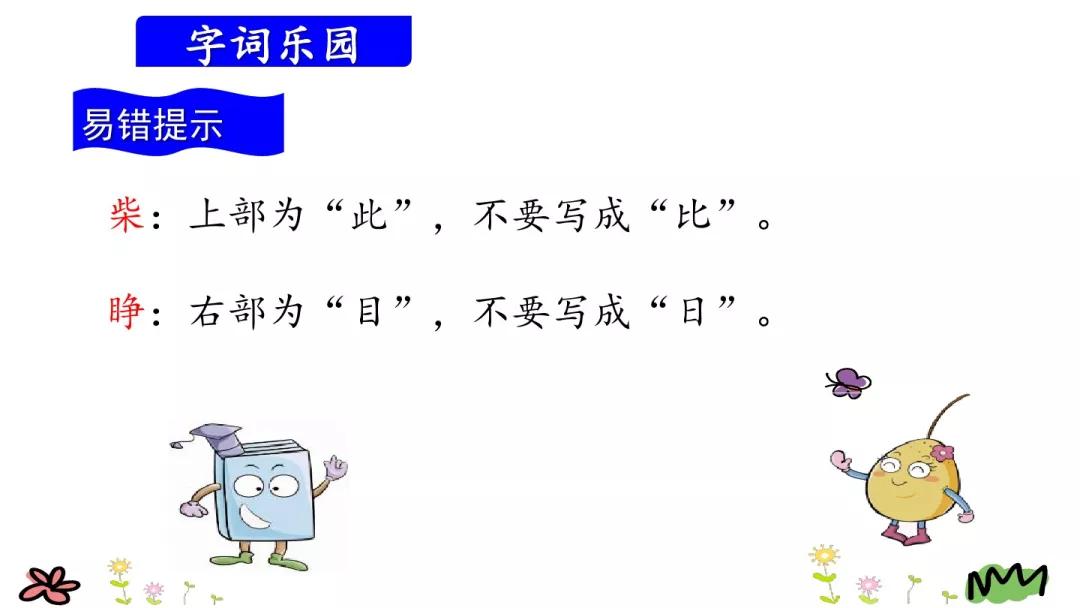 字词乐园

易错提示

柴：上部为“此”，不要写成“比”。

睁：右部为“目”，不要写成“日”。